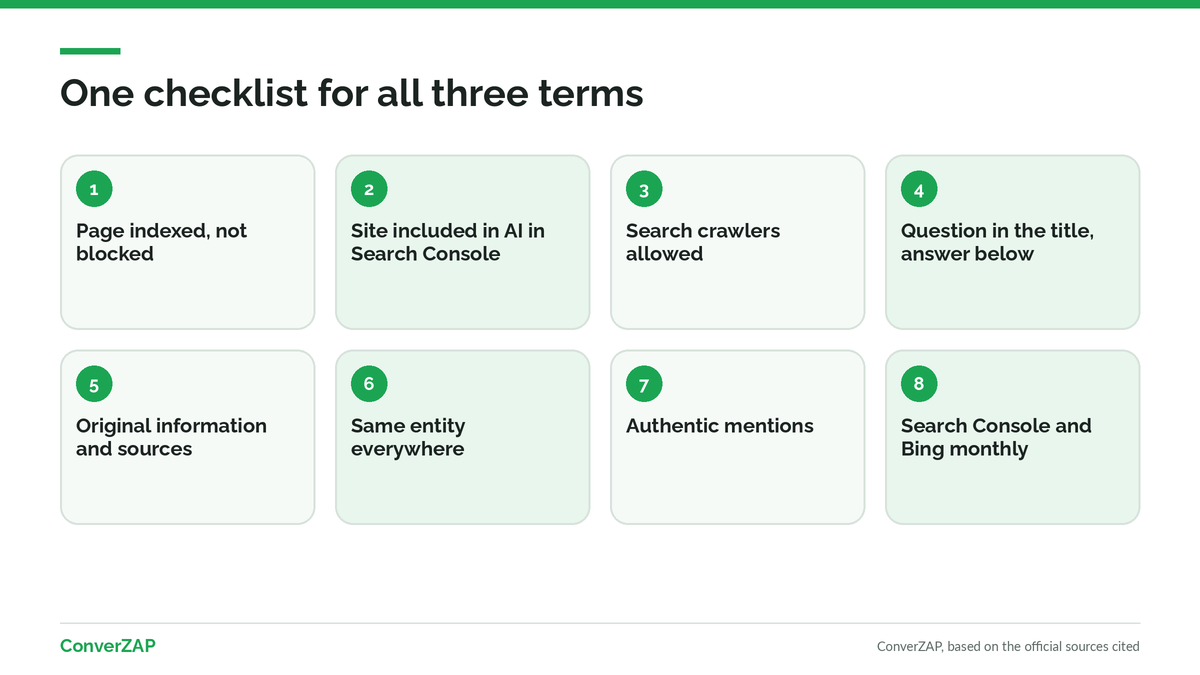 One checklist for all three terms

1

Page indexed, not blocked

2

Site included in AI in Search Console

3

Search crawlers allowed

4

Question in the title, answer below

5

Original information and sources

6

Same entity everywhere

7

Authentic mentions

8

Search Console and Bing monthly

ConverZAP

ConverZAP, based on the official sources cited